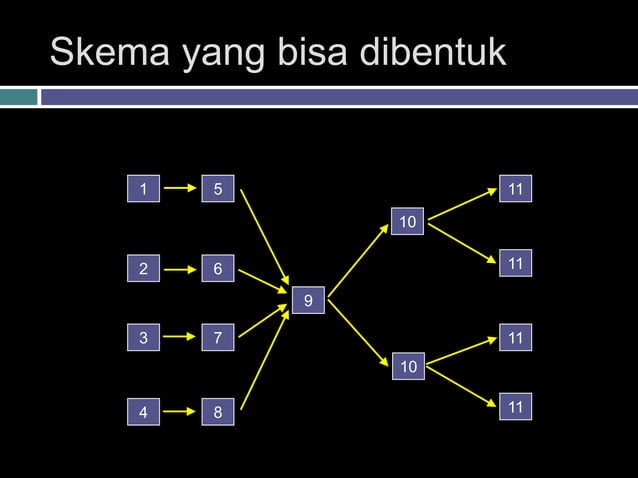 Skema yang bisa dibentuk

1
5
2
6
3
7
4
8
9
10
10
11
11
11
11